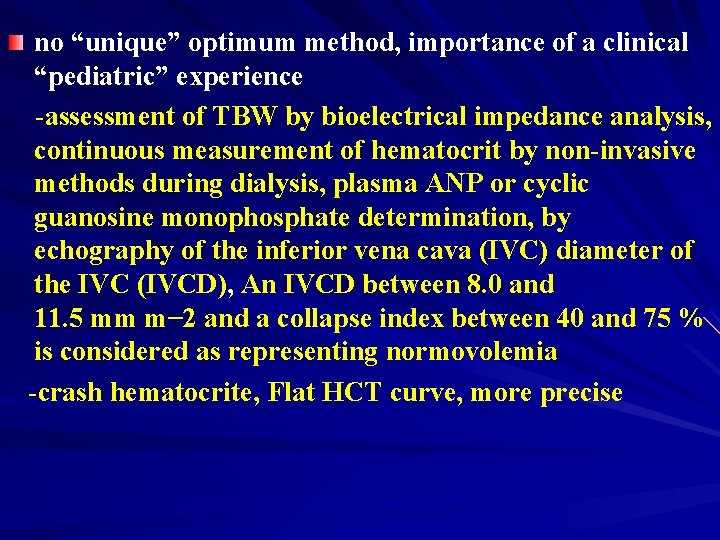 no “unique” optimum method, importance of a clinical “pediatric” experience

-assessment of TBW by bioelectrical impedance analysis, continuous measurement of hematocrit by non-invasive methods during dialysis, plasma ANP or cyclic guanosine monophosphate determination, by echography of the inferior vena cava (IVC) diameter of the IVC (IVCD), An IVCD between 8.0 and 11.5 mm m−2 and a collapse index between 40 and 75 % is considered as representing normovolemia

-crash hematocrite, Flat HCT curve, more precise